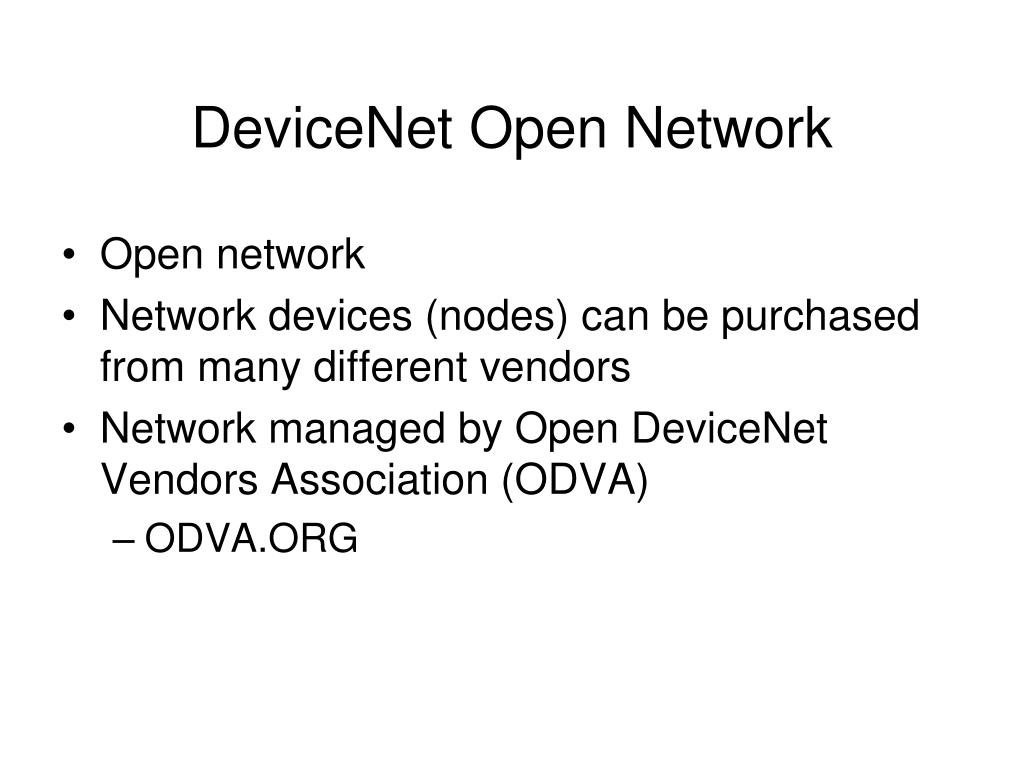 DeviceNet Open Network

• Open network
• Network devices (nodes) can be purchased from many different vendors
• Network managed by Open DeviceNet Vendors Association (ODVA)
– ODVA.ORG